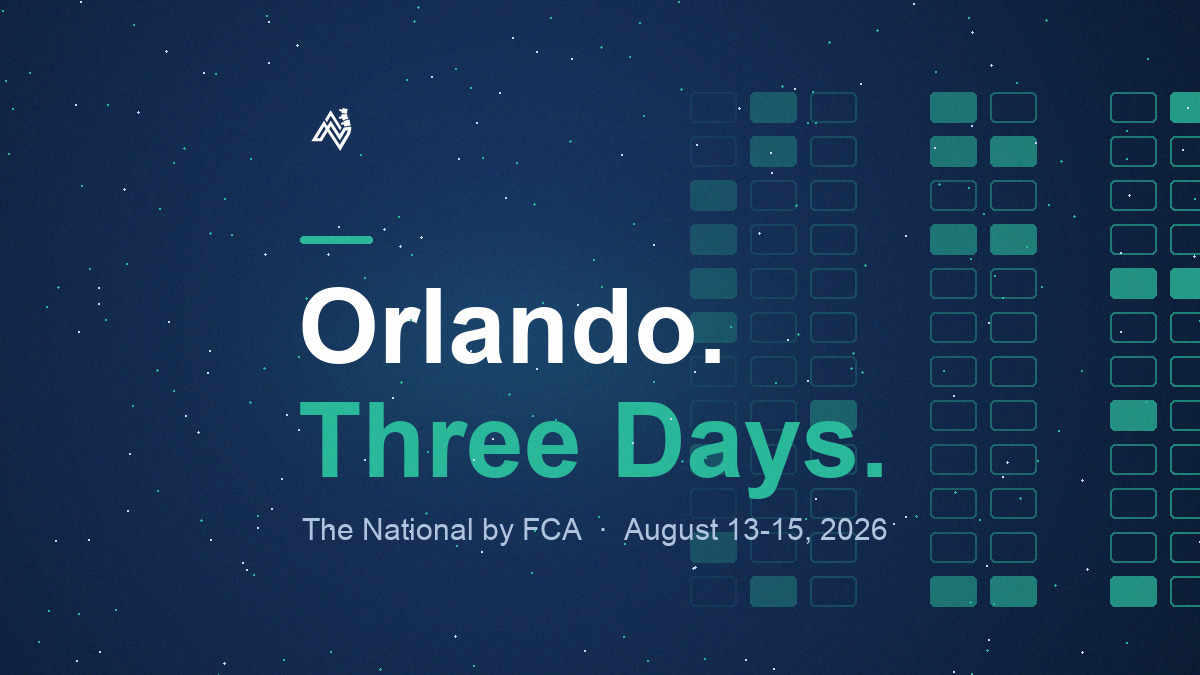 Orlando.
Three Days.

The National by FCA · August 13-15, 2026